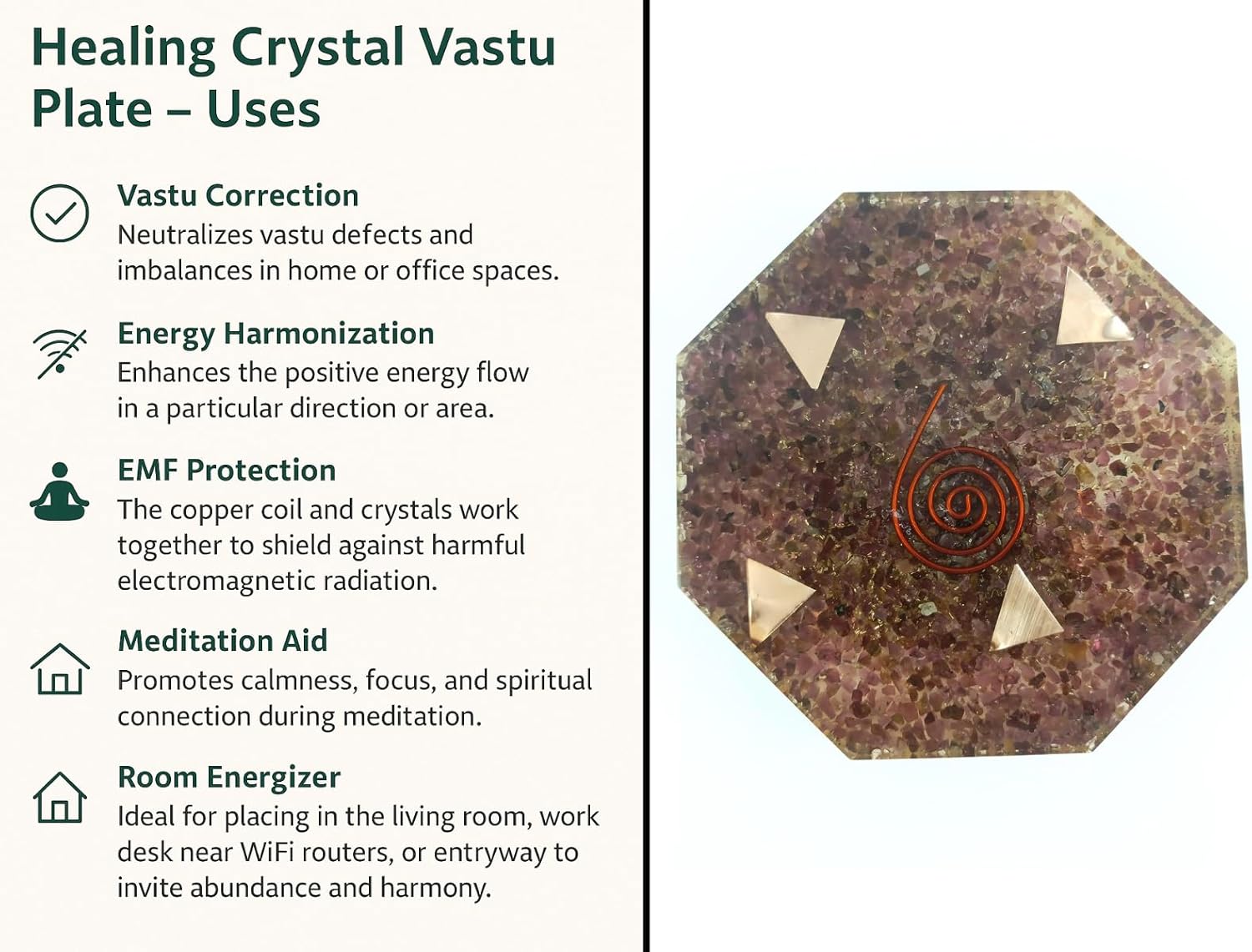 Healing Crystal Vastu Plate – Uses

Vastu Correction
Neutralizes vastu defects and imbalances in home or office spaces.

Energy Harmonization
Enhances the positive energy flow in a particular direction or area.

EMF Protection
The copper coil and crystals work together to shield against harmful electromagnetic radiation.

Meditation Aid
Promotes calmness, focus, and spiritual connection during meditation.

Room Energizer
Ideal for placing in the living room, work desk near WiFi routers, or entryway to invite abundance and harmony.